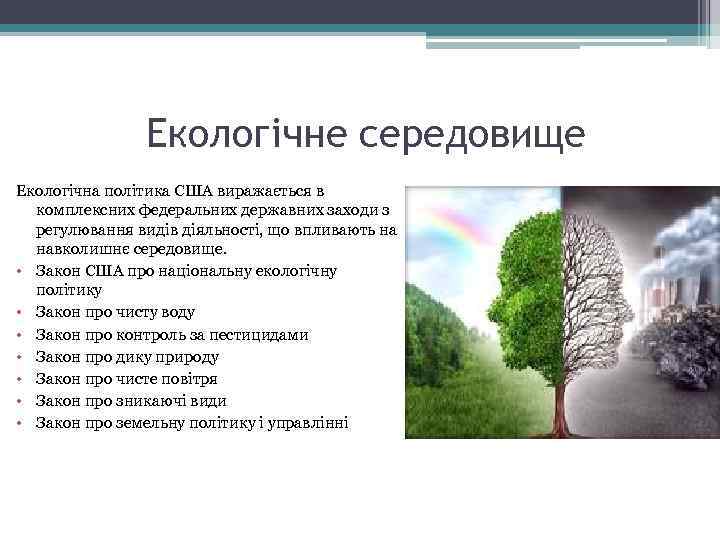 Екологічне середовище

Екологічна політика США виражається в комплексних федеральних державних заходи з регулювання видів діяльності, що впливають на навколишнє середовище.

• Закон США про національну екологічну політику
• Закон про чисту воду
• Закон про контроль за пестицидами
• Закон про дику природу
• Закон про чисте повітря
• Закон про зникаючі види
• Закон про земельну політику і управлінні